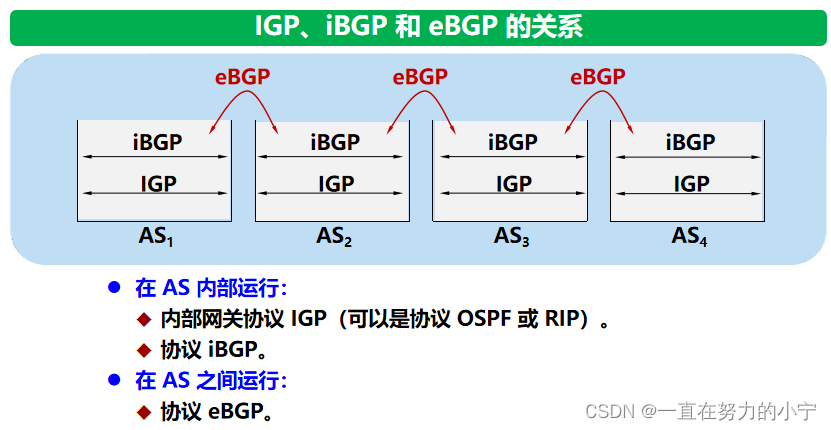 IGP、iBGP 和 eBGP 的关系

eBGP eBGP eBGP

iBGP
IGP
$AS_1$

iBGP
IGP
$AS_2$

iBGP
IGP
$AS_3$

iBGP
IGP
$AS_4$

● 在 AS 内部运行：
◆ 内部网关协议 IGP（可以是协议 OSPF 或 RIP）。
◆ 协议 iBGP。
● 在 AS 之间运行：
◆ 协议 eBGP。

CSDN @一直在努力的小宁